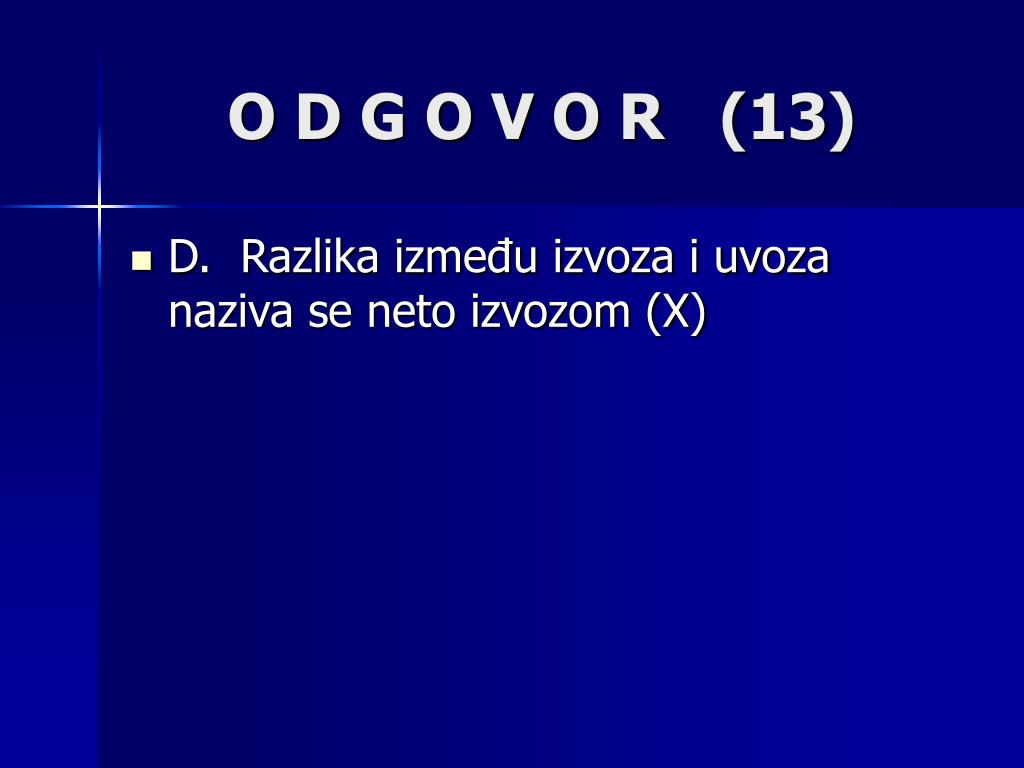 O D G O V O R (13)

D. Razlika između izvoza i uvoza naziva se neto izvozom (X)